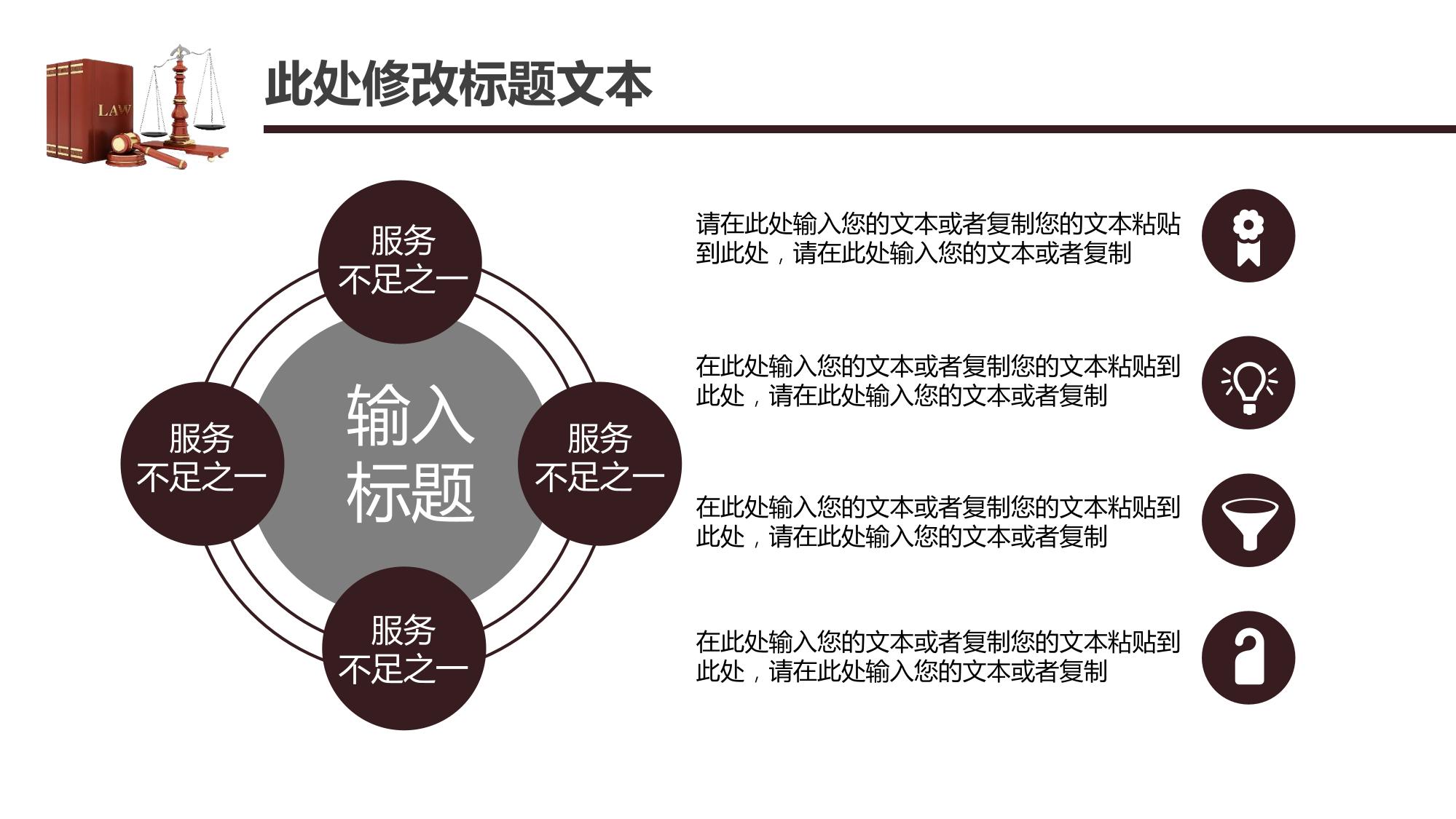 LAW

此处修改标题文本

服务
不足之一

服务
不足之一

输入
标题

服务
不足之一

服务
不足之一

请在此处输入您的文本或者复制您的文本粘贴到此处，请在此处输入您的文本或者复制

在此处输入您的文本或者复制您的文本粘贴到此处，请在此处输入您的文本或者复制

在此处输入您的文本或者复制您的文本粘贴到此处，请在此处输入您的文本或者复制

在此处输入您的文本或者复制您的文本粘贴到此处，请在此处输入您的文本或者复制